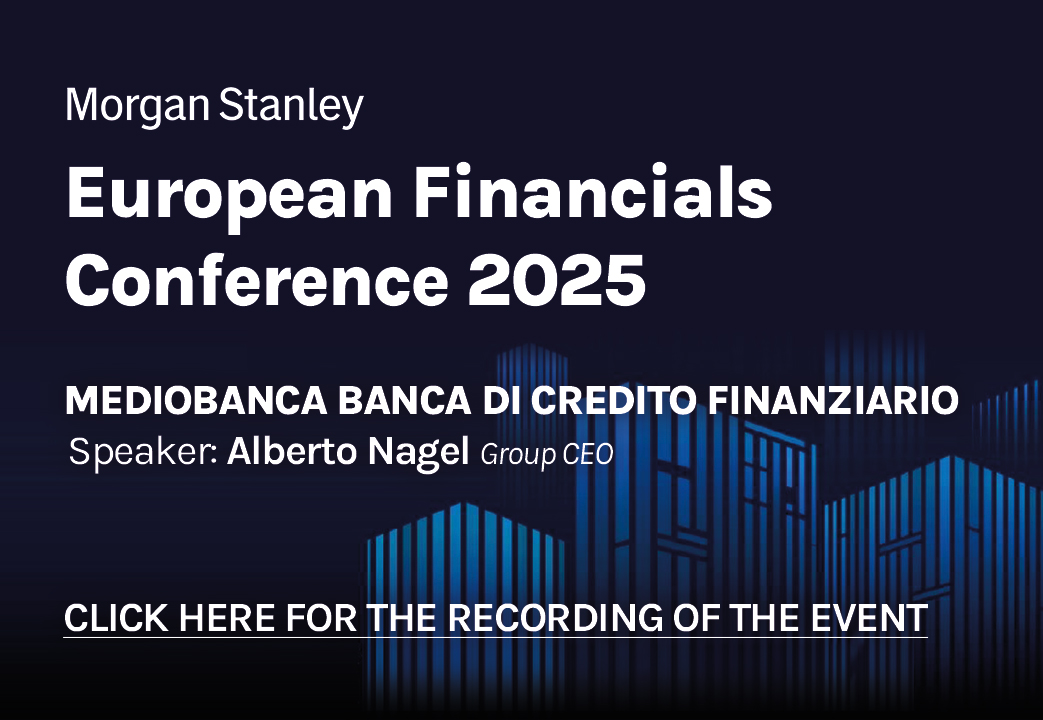 Morgan Stanley

European Financials Conference 2025

MEDIOBANCA BANCA DI CREDITO FINANZIARIO
Speaker: Alberto Nagel Group CEO

CLICK HERE FOR THE RECORDING OF THE EVENT